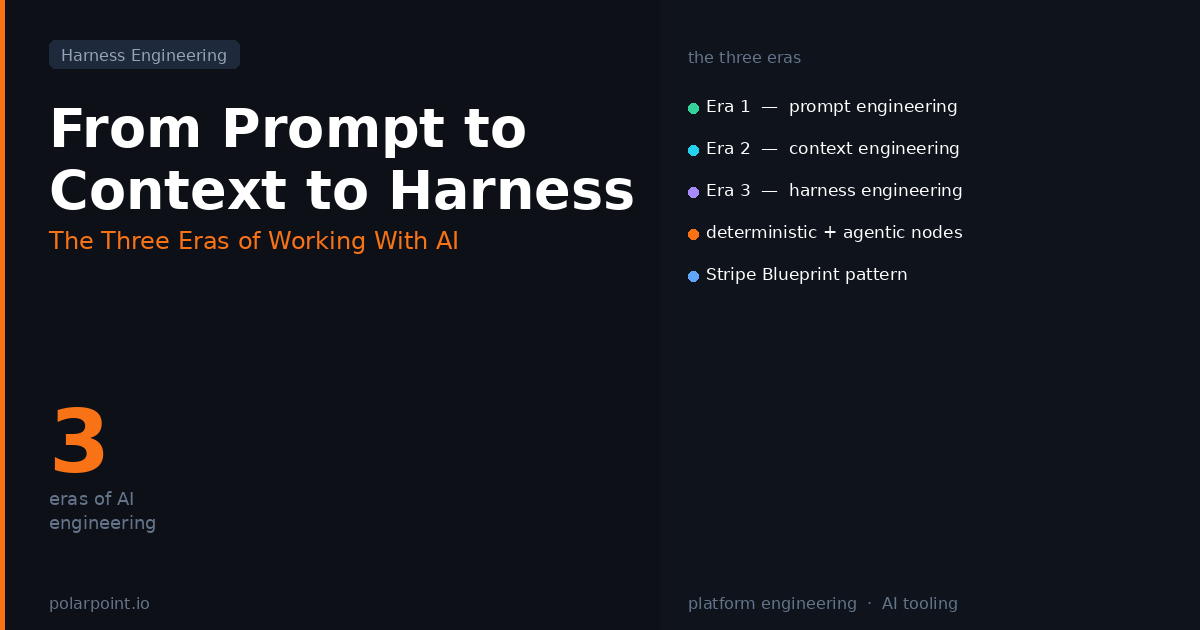 Harness Engineering

From Prompt to Context to Harness

The Three Eras of Working With AI

3

eras of AI engineering

polarpoint.io

the three eras

Era 1 — prompt engineering

Era 2 — context engineering

Era 3 — harness engineering

deterministic + agentic nodes

Stripe Blueprint pattern

platform engineering · AI tooling